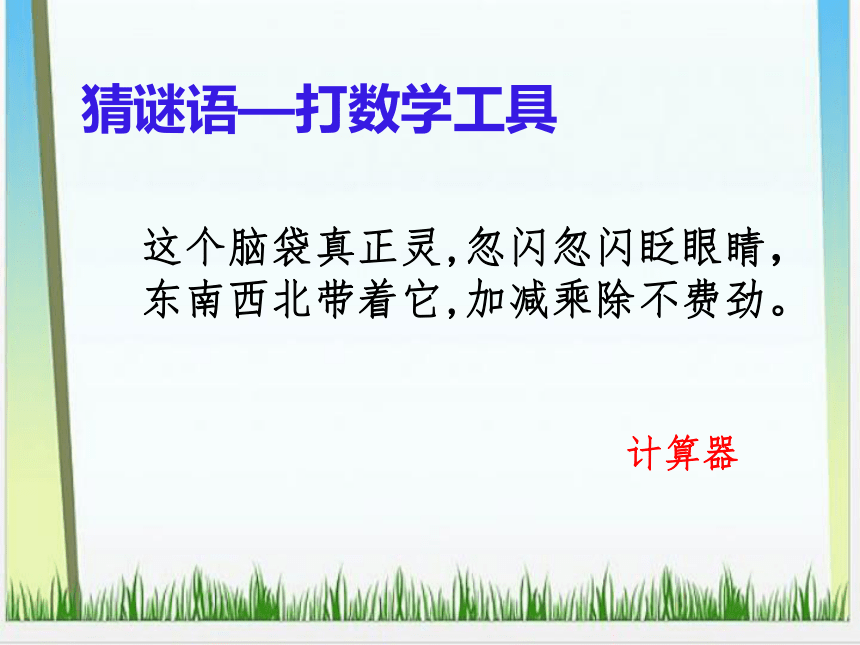 猜谜语—打数学工具

这个脑袋真正灵，忽闪忽闪眨眼睛，东南西北带着它，加减乘除不费劲。

计算器